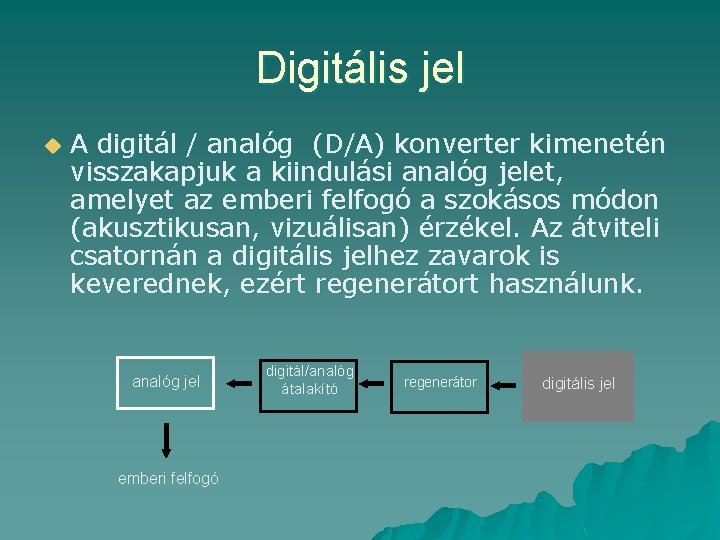 Digitális jel

A digitál / analóg (D/A) konverter kimenetén visszakapjuk a kiindulási analóg jelet, amelyet az emberi felfogó a szokásos módon (akusztikusan, vizuálisan) érzékel. Az átviteli csatornán a digitális jelhez zavarok is keverednek, ezért regenerátort használunk.

analóg jel

digitál/analóg átalakító

regenerátor

digitális jel

emberi felfogó